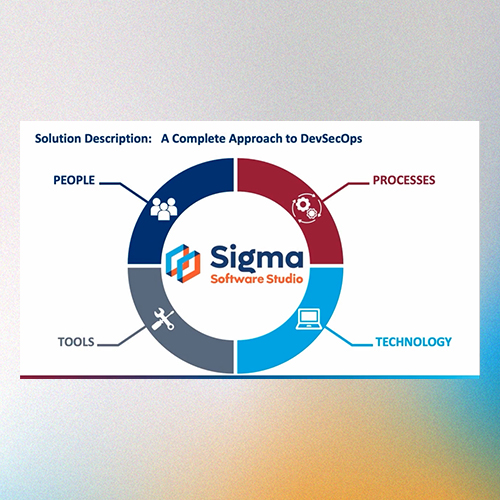 Solution Description: A Complete Approach to DevSecOps

PEOPLE

PROCESSES

Sigma
Software Studio

TOOLS

TECHNOLOGY